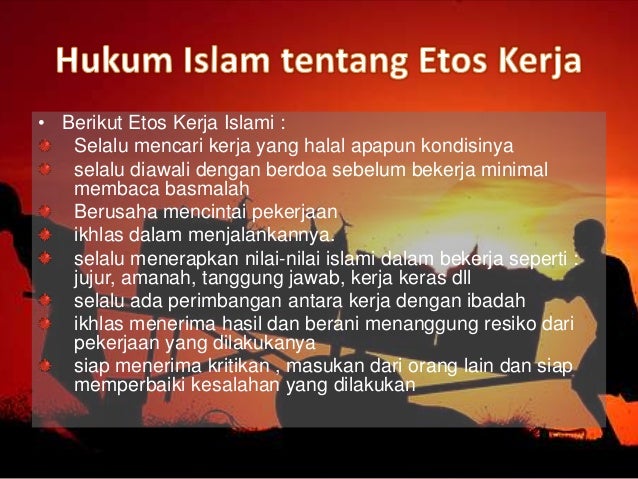 Hukum Islam tentang Etos Kerja

• Berikut Etos Kerja Islami :

Selalu mencari kerja yang halal apapun kondisinya

selalu diawali dengan berdoa sebelum bekerja minimal membaca basmalah

Berusaha mencintai pekerjaan

ikhlas dalam menjalankannya.

selalu menerapkan nilai-nilai islami dalam bekerja seperti : jujur, amanah, tanggung jawab, kerja keras dll

selalu ada perimbangan antara kerja dengan ibadah

ikhlas menerima hasil dan berani menanggung resiko dari pekerjaan yang dilakukanya

siap menerima kritikan , masukan dari orang lain dan siap memperbaiki kesalahan yang dilakukan